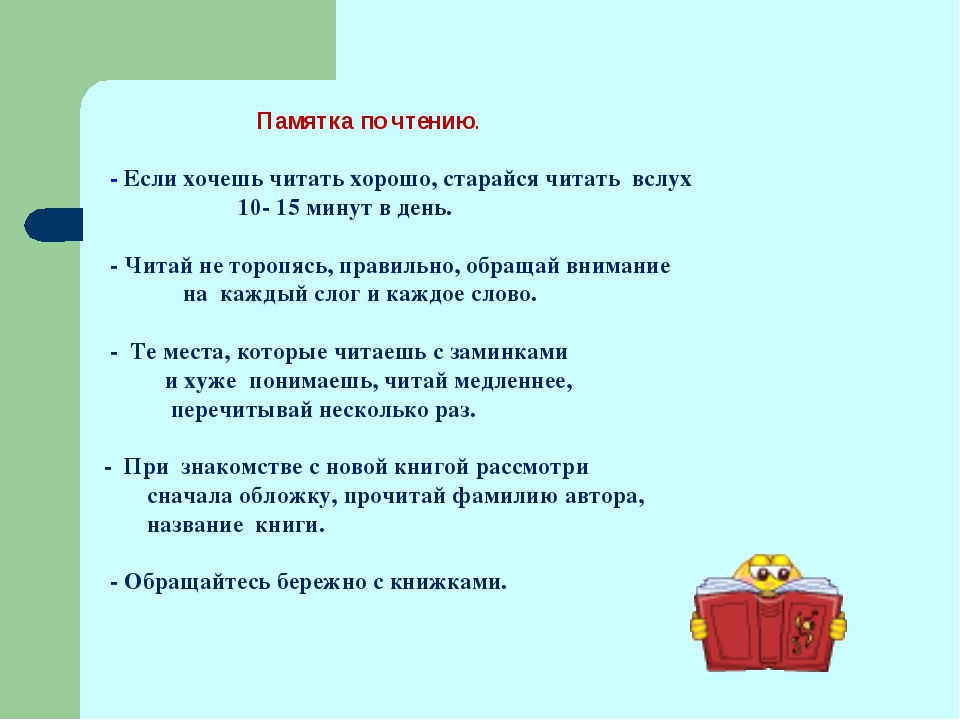 Памятка по чтению.

- Если хочешь читать хорошо, старайся читать вслух 10- 15 минут в день.

- Читай не торопясь, правильно, обращай внимание на каждый слог и каждое слово.

- Те места, которые читаешь с заминками и хуже понимаешь, читай медленнее, перечитывай несколько раз.

- При знакомстве с новой книгой рассмотри сначала обложку, прочитай фамилию автора, название книги.

- Обращайтесь бережно с книжками.